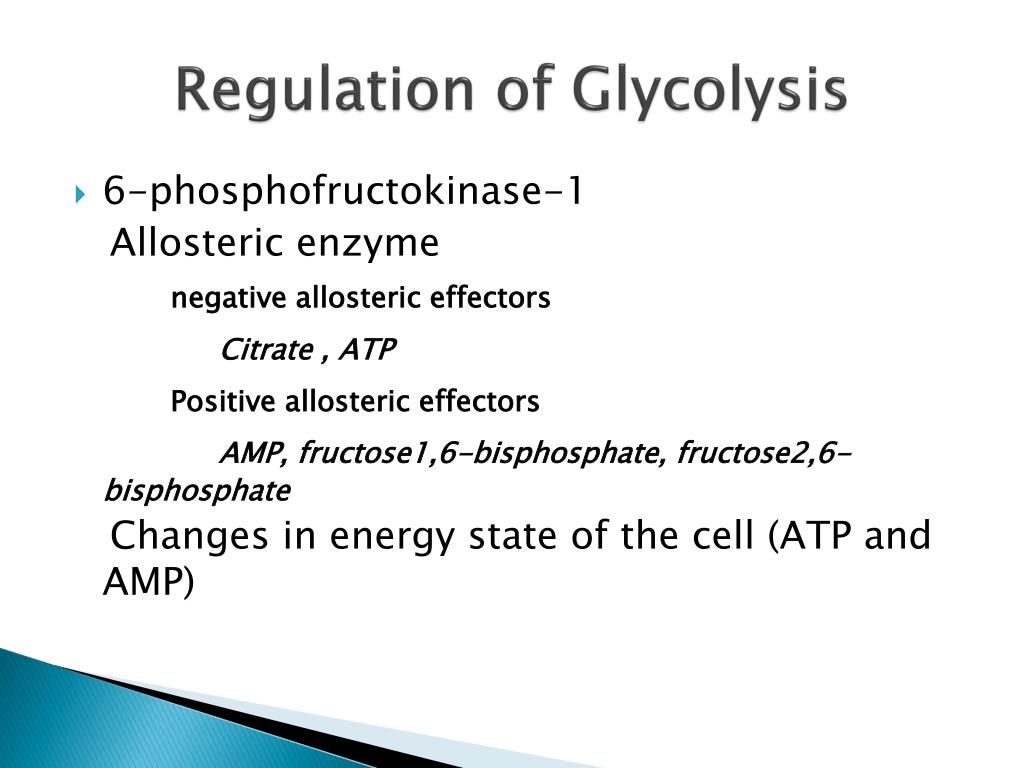 Regulation of Glycolysis

6-phosphofructokinase-1

Allosteric enzyme

negative allosteric effectors

Citrate , ATP

Positive allosteric effectors

AMP, fructose1,6-bisphosphate, fructose2,6-bisphosphate

Changes in energy state of the cell (ATP and AMP)